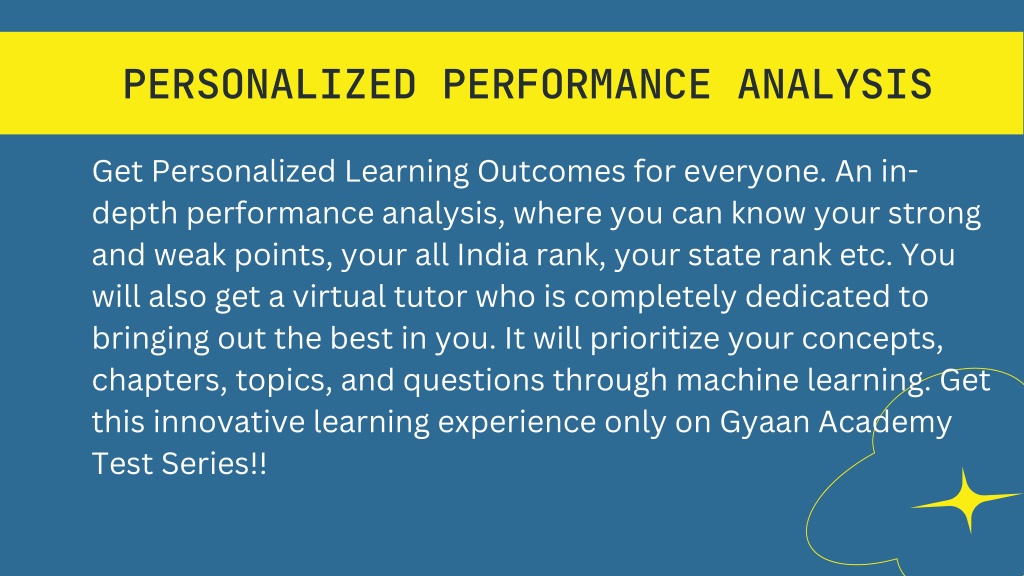 PERSONALIZED PERFORMANCE ANALYSIS

Get Personalized Learning Outcomes for everyone. An in-depth performance analysis, where you can know your strong and weak points, your all India rank, your state rank etc. You will also get a virtual tutor who is completely dedicated to bringing out the best in you. It will prioritize your concepts, chapters, topics, and questions through machine learning. Get this innovative learning experience only on Gyaan Academy Test Series!!